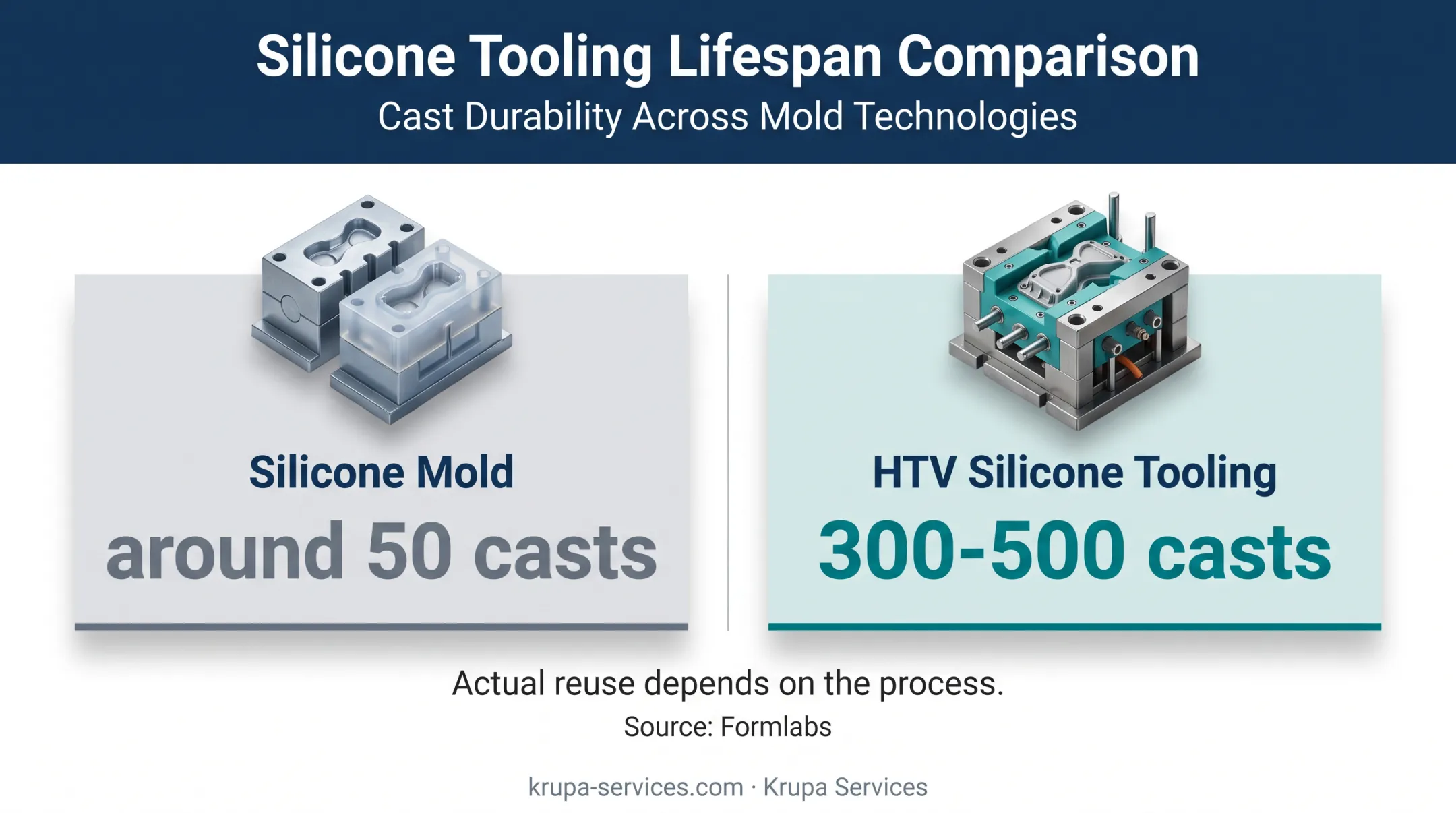 Silicone Tooling Lifespan Comparison

Cast Durability Across Mold Technologies

Silicone Mold

around 50 casts

HTV Silicone Tooling

300-500 casts

Actual reuse depends on the process.

Source: Formlabs

krupa-services.com · Krupa Services